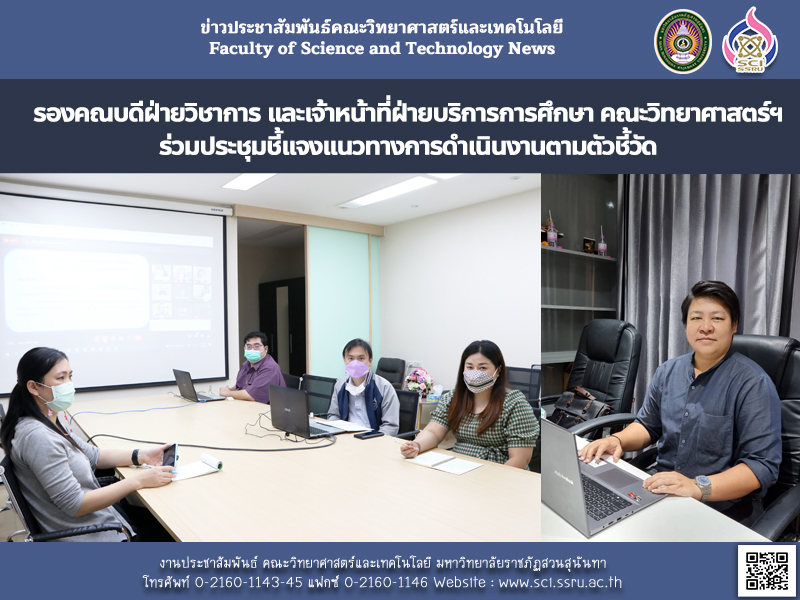 ข่าวประชาสัมพันธ์คณะวิทยาศาสตร์และเทคโนโลยี
Faculty of Science and Technology News

SCI SSRU

รองคณบดีฝ่ายวิชาการ และเจ้าหน้าที่ฝ่ายบริการการศึกษา คณะวิทยาศาสตร์ฯ ร่วมประชุมชี้แจงแนวทางการดำเนินงานตามตัวชี้วัด

งานประชาสัมพันธ์ คณะวิทยาศาสตร์และเทคโนโลยี มหาวิทยาลัยราชภัฏสวนสุนันทา
โทรศัพท์ 0-2160-1143-45 แฟกซ์ 0-2160-1146 Website : www.sci.ssru.ac.th